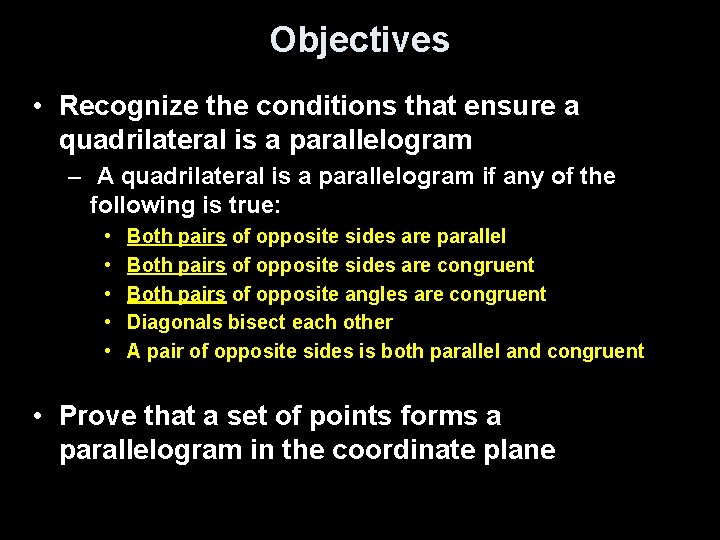 Objectives

• Recognize the conditions that ensure a quadrilateral is a parallelogram

– A quadrilateral is a parallelogram if any of the following is true:

• Both pairs of opposite sides are parallel
• Both pairs of opposite sides are congruent
• Both pairs of opposite angles are congruent
• Diagonals bisect each other
• A pair of opposite sides is both parallel and congruent

• Prove that a set of points forms a parallelogram in the coordinate plane